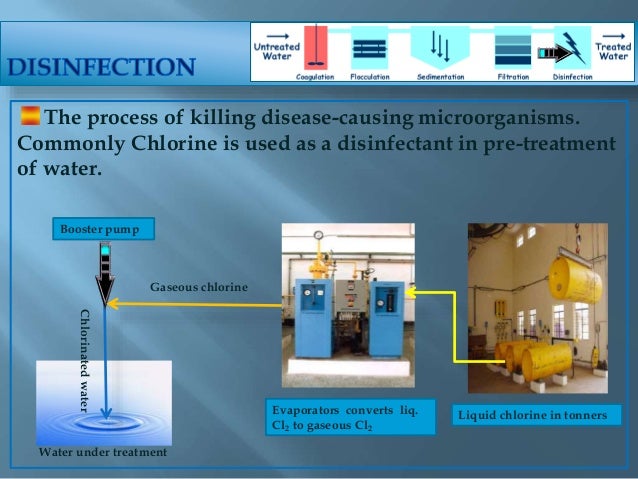 DISINFECTION

Untreated Water

Coagulation

Flocculation

Sedimentation

Filtration

Disinfection

Treated Water

The process of killing disease-causing microorganisms. Commonly Chlorine is used as a disinfectant in pre-treatment of water.

Booster pump

Gaseous chlorine

Chlorinated water

Water under treatment

Evaporators converts liq. $Cl_2$ to gaseous $Cl_2$

Liquid chlorine in tonners